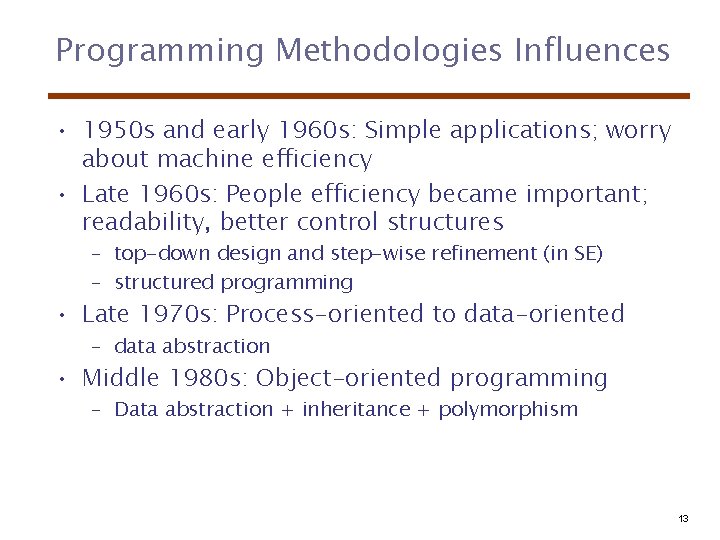 Programming Methodologies Influences

• 1950s and early 1960s: Simple applications; worry about machine efficiency

• Late 1960s: People efficiency became important; readability, better control structures

– top-down design and step-wise refinement (in SE)

– structured programming

• Late 1970s: Process-oriented to data-oriented

– data abstraction

• Middle 1980s: Object-oriented programming

– Data abstraction + inheritance + polymorphism

13